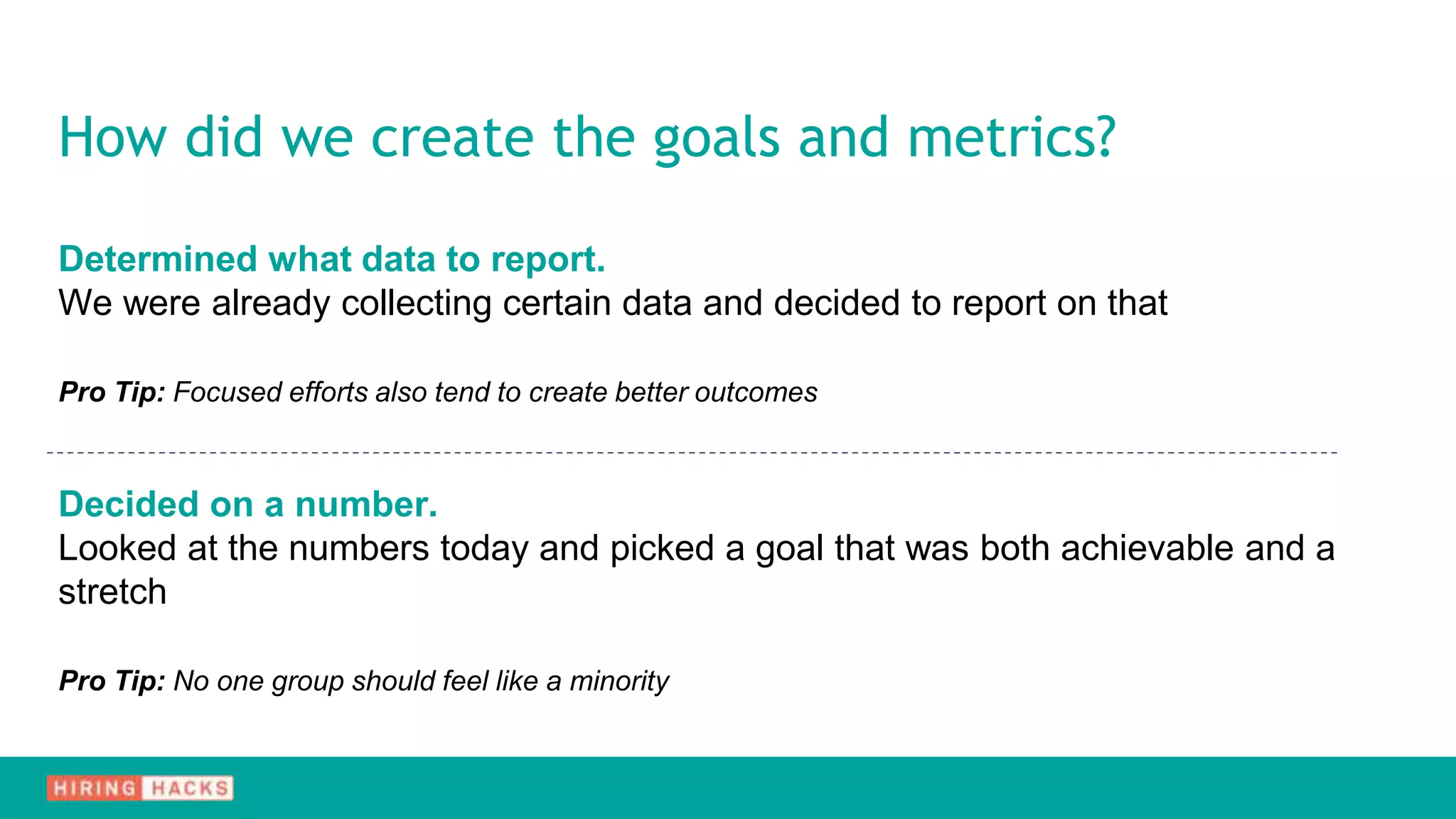 How did we create the goals and metrics?

Determined what data to report.
We were already collecting certain data and decided to report on that

Pro Tip: Focused efforts also tend to create better outcomes

Decided on a number.
Looked at the numbers today and picked a goal that was both achievable and a stretch

Pro Tip: No one group should feel like a minority

HIRING HACKS